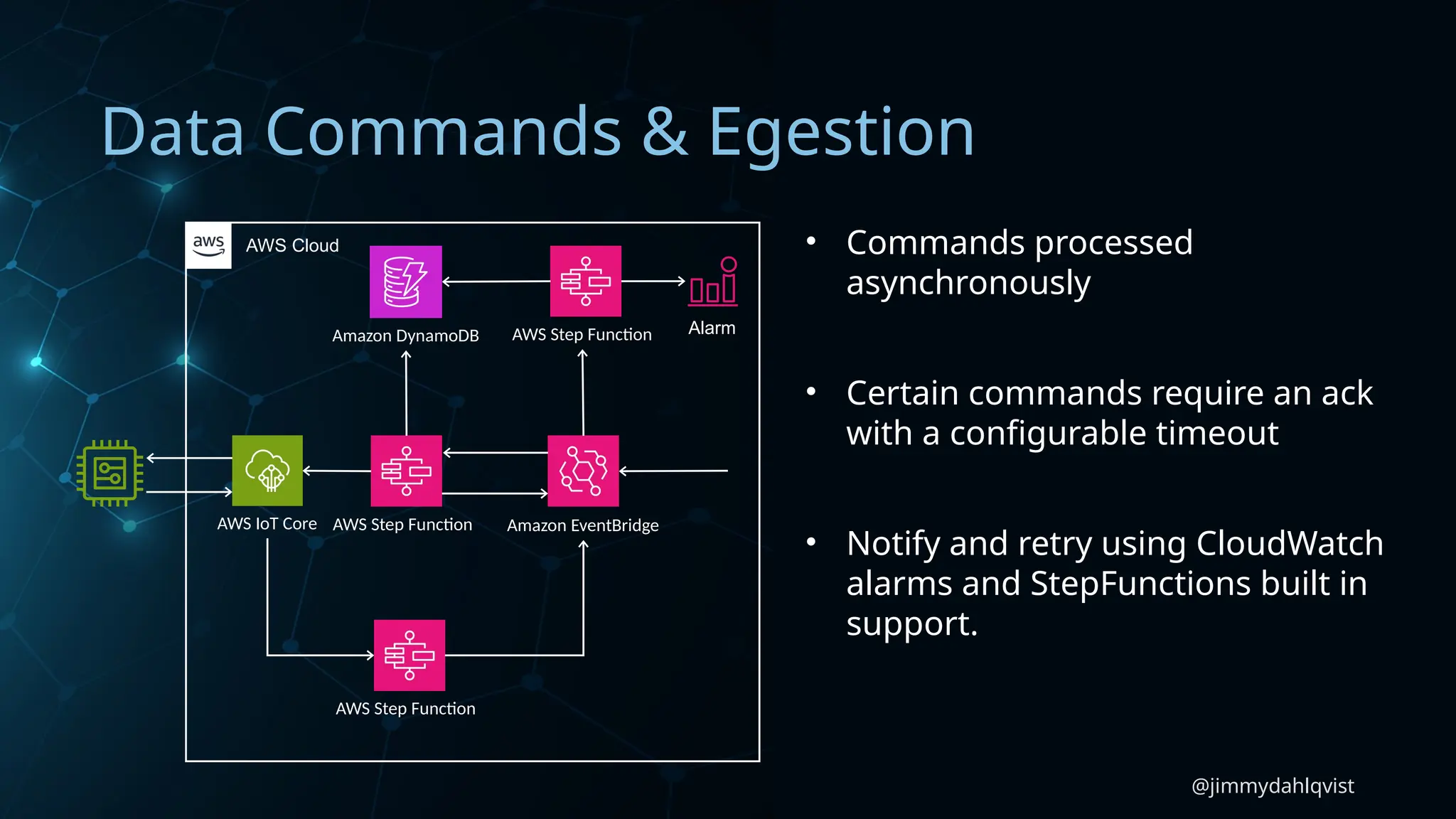 Data Commands & Egestion

aws AWS Cloud

Amazon DynamoDB

AWS Step Function

Alarm

AWS IoT Core

AWS Step Function

Amazon EventBridge

AWS Step Function

• Commands processed asynchronously

• Certain commands require an ack with a configurable timeout

• Notify and retry using CloudWatch alarms and StepFunctions built in support.

@jimmydahlqvist